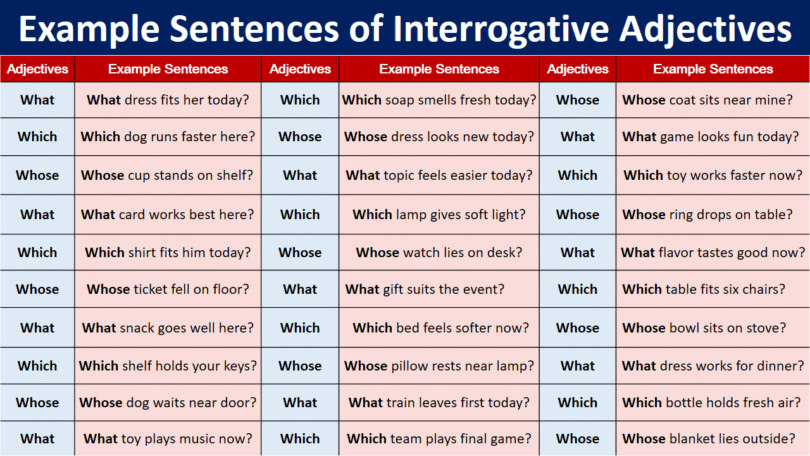 Example Sentences of Interrogative Adjectives

| Adjectives | Example Sentences | Adjectives | Example Sentences | Adjectives | Example Sentences |
|---|---|---|---|---|---|
| What | What dress fits her today? | Which | Which soap smells fresh today? | Whose | Whose coat sits near mine? |
| Which | Which dog runs faster here? | Whose | Whose dress looks new today? | What | What game looks fun today? |
| Whose | Whose cup stands on shelf? | What | What topic feels easier today? | Which | Which toy works faster now? |
| What | What card works best here? | Which | Which lamp gives soft light? | Whose | Whose ring drops on table? |
| Which | Which shirt fits him today? | Whose | Whose watch lies on desk? | What | What flavor tastes good now? |
| Whose | Whose ticket fell on floor? | What | What gift suits the event? | Which | Which table fits six chairs? |
| What | What snack goes well here? | Which | Which bed feels softer now? | Whose | Whose bowl sits on stove? |
| Which | Which shelf holds your keys? | Whose | Whose pillow rests near lamp? | What | What dress works for dinner? |
| Whose | Whose dog waits near door? | What | What train leaves first today? | Which | Which bottle holds fresh air? |
| What | What toy plays music now? | Which | Which team plays final game? | Whose | Whose blanket lies outside? |